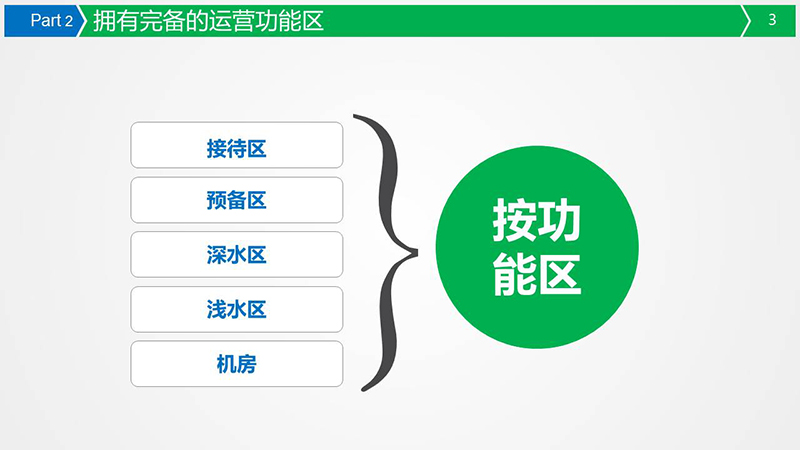 Part 2 拥有完备的运营功能区 3

接待区
预备区
深水区
浅水区
机房

按功能区